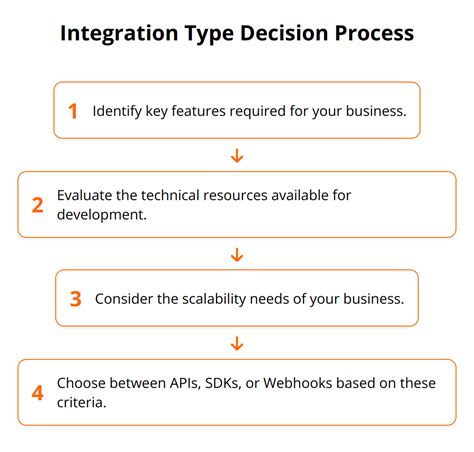 Integration Type Decision Process

1 Identify key features required for your business.

2 Evaluate the technical resources available for development.

3 Consider the scalability needs of your business.

4 Choose between APIs, SDKs, or Webhooks based on these criteria.